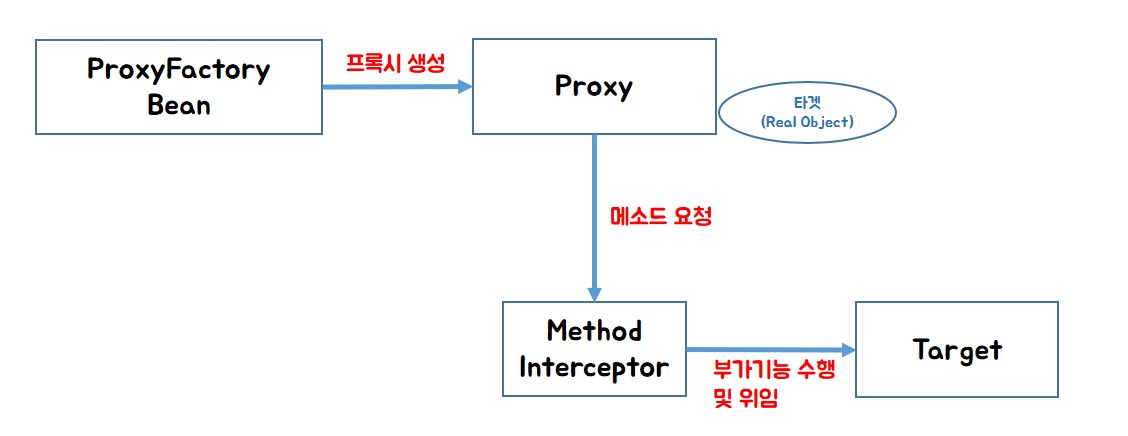 ProxyFactory Bean

프록시 생성

Proxy

타겟
(Real Object)

메소드 요청

Method Interceptor

부가기능 수행 및 위임

Target